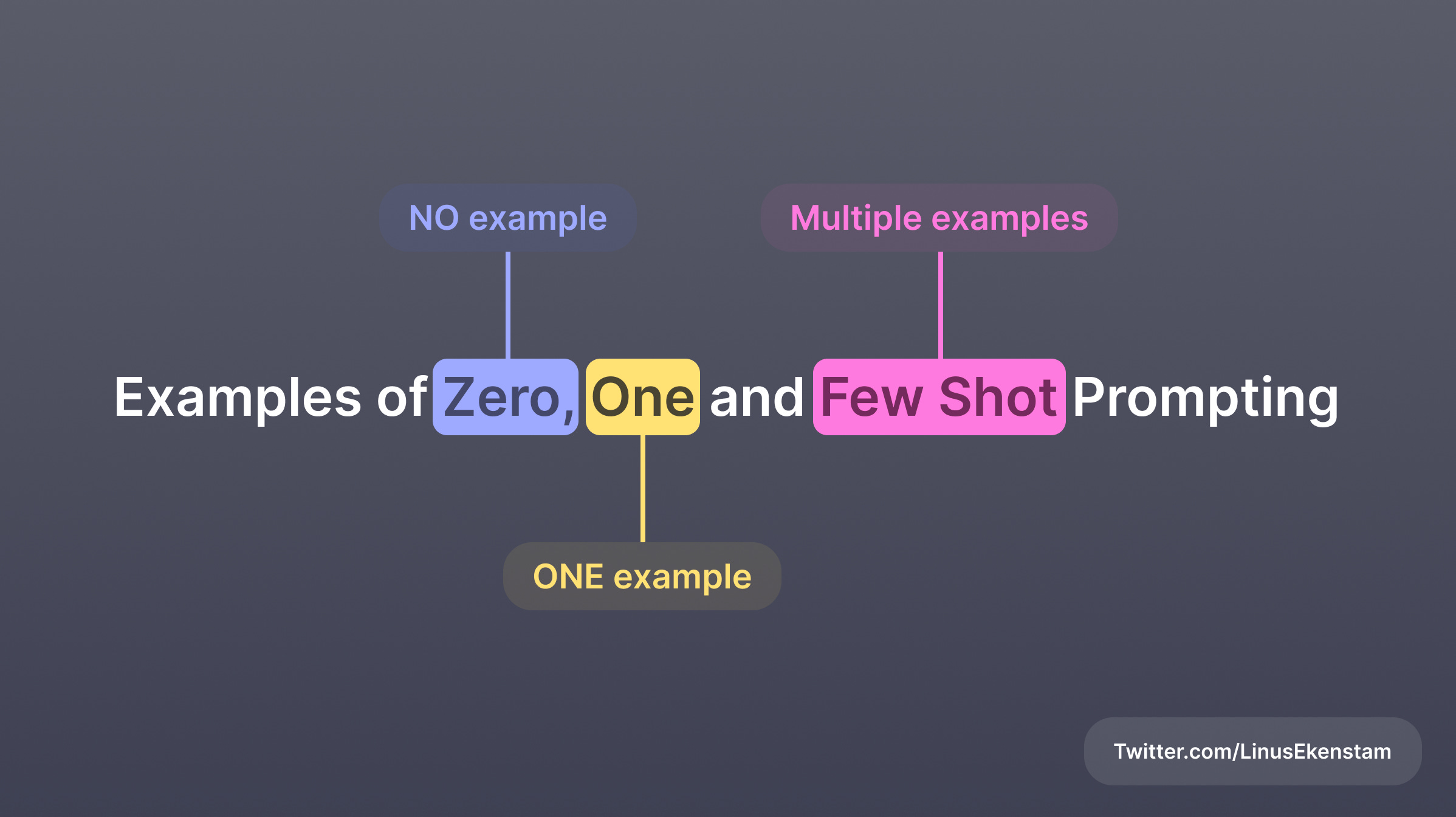 NO example

Multiple examples

Examples of Zero, One and Few Shot Prompting

ONE example

Twitter.com/LinusEkenstam